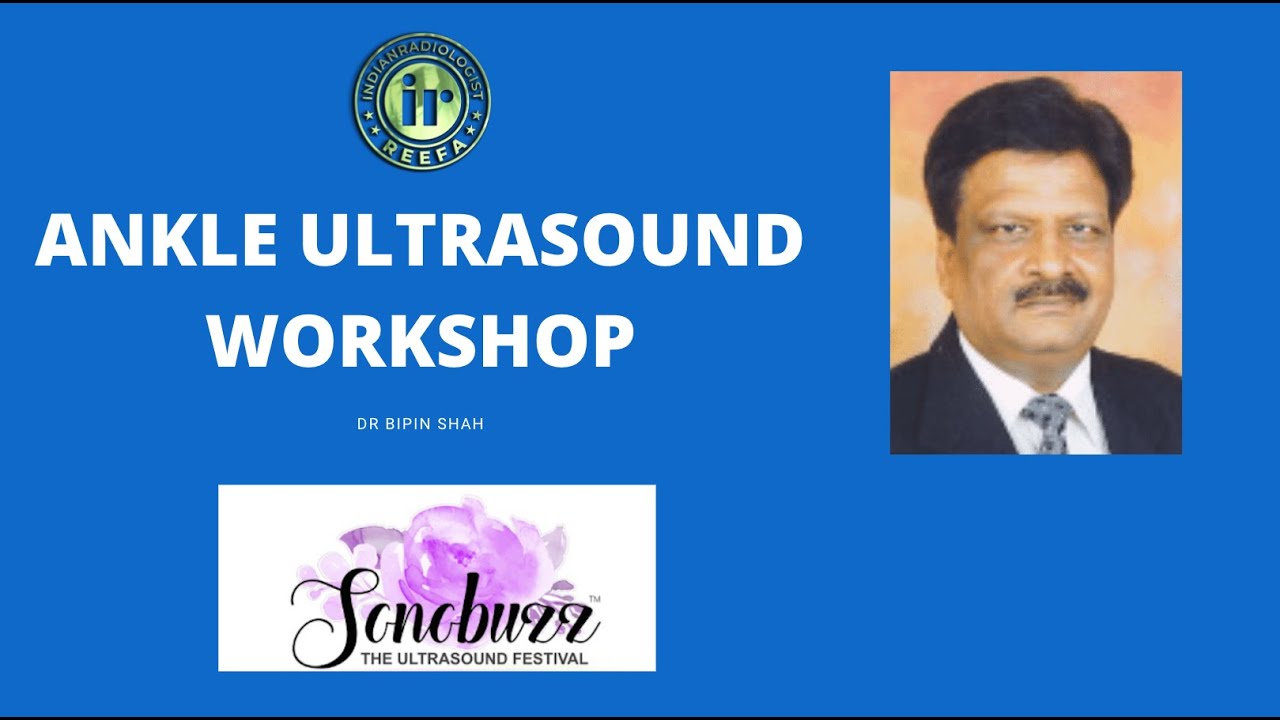 INDIANRADIOLOGIST
ir
REEFA

ANKLE ULTRASOUND WORKSHOP

DR BIPIN SHAH

Sonobuzz™
THE ULTRASOUND FESTIVAL